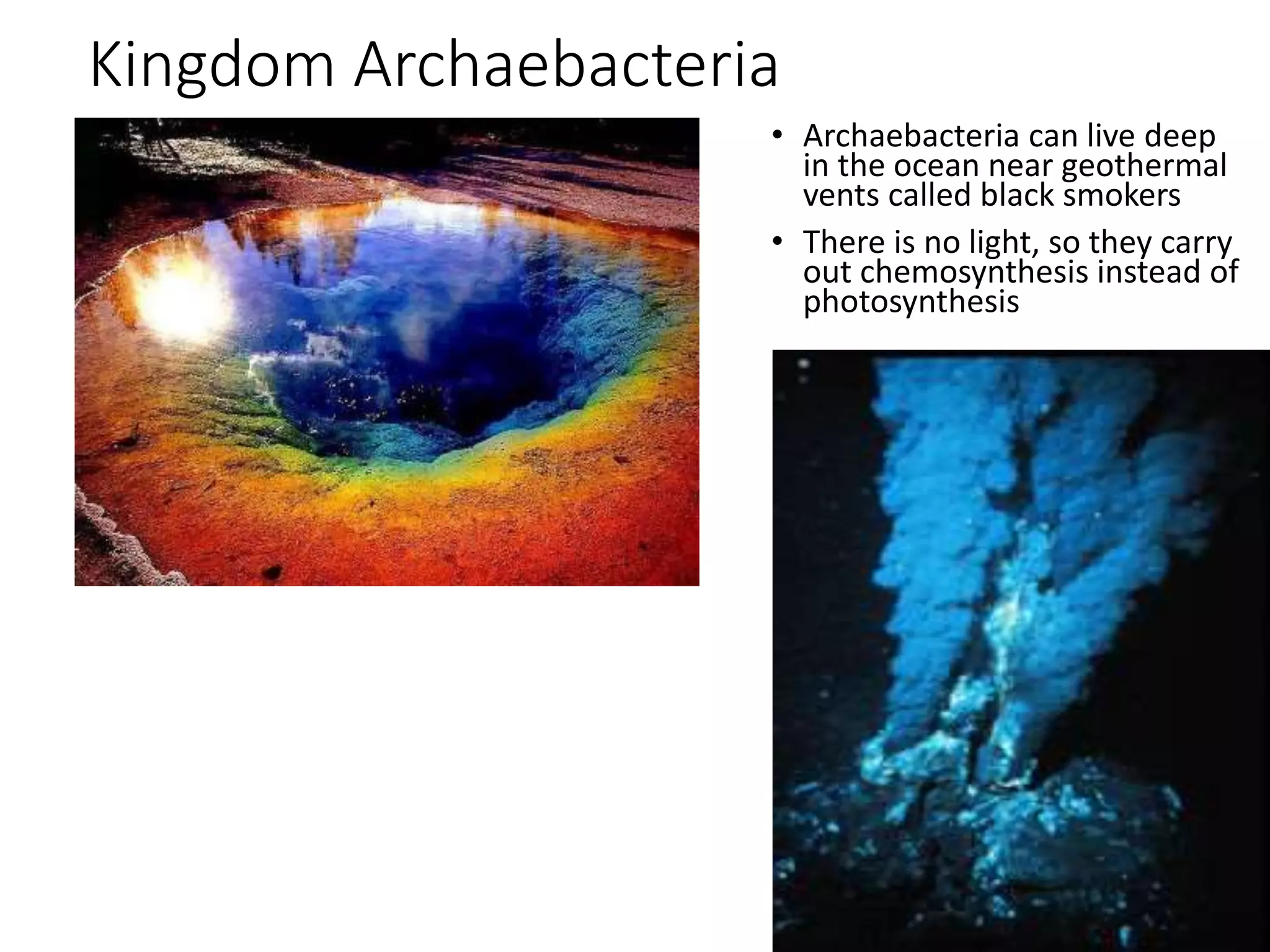 Kingdom Archaebacteria

• Archaebacteria can live deep in the ocean near geothermal vents called black smokers

• There is no light, so they carry out chemosynthesis instead of photosynthesis